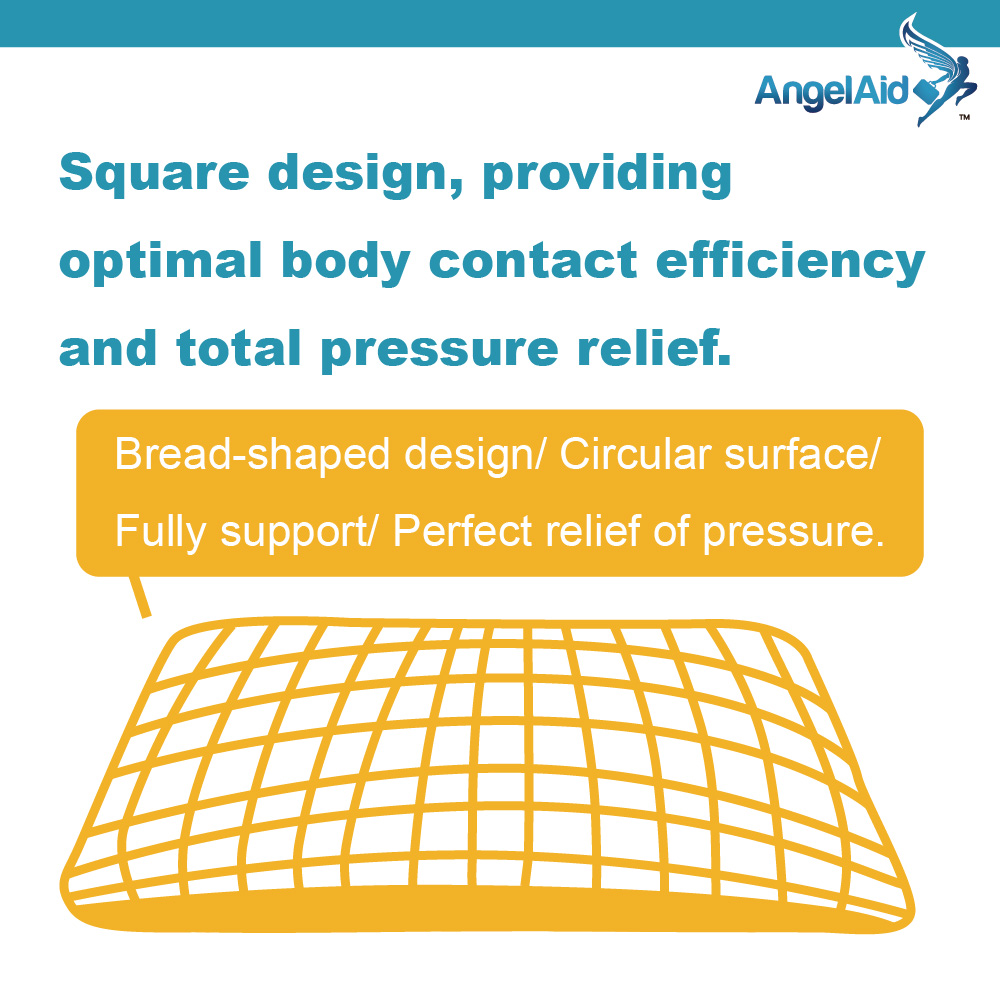 AngelAid™

Square design, providing optimal body contact efficiency and total pressure relief.

Bread-shaped design/ Circular surface/ Fully support/ Perfect relief of pressure.